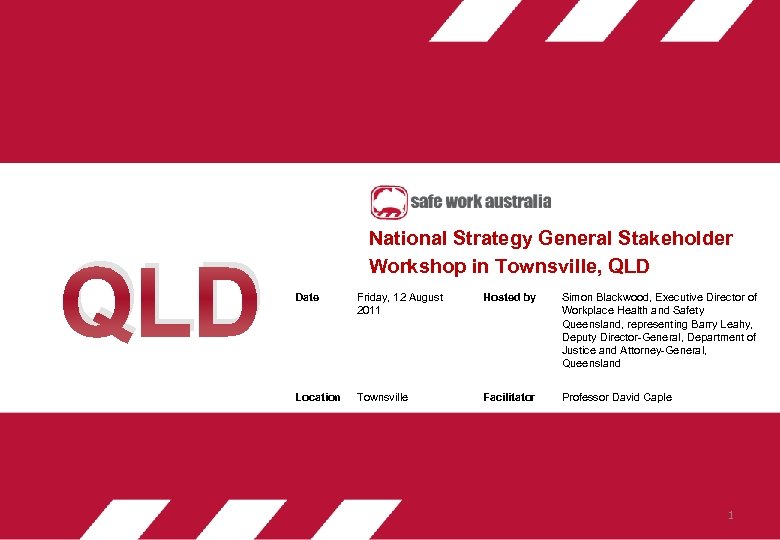 QLD

safe work australia

National Strategy General Stakeholder Workshop in Townsville, QLD

| Date | Friday, 12 August 2011 | Hosted by | Simon Blackwood, Executive Director of Workplace Health and Safety Queensland, representing Barry Leahy, Deputy Director-General, Department of Justice and Attorney-General, Queensland |
|---|---|---|---|
| Location | Townsville | Facilitator | Professor David Caple |

1